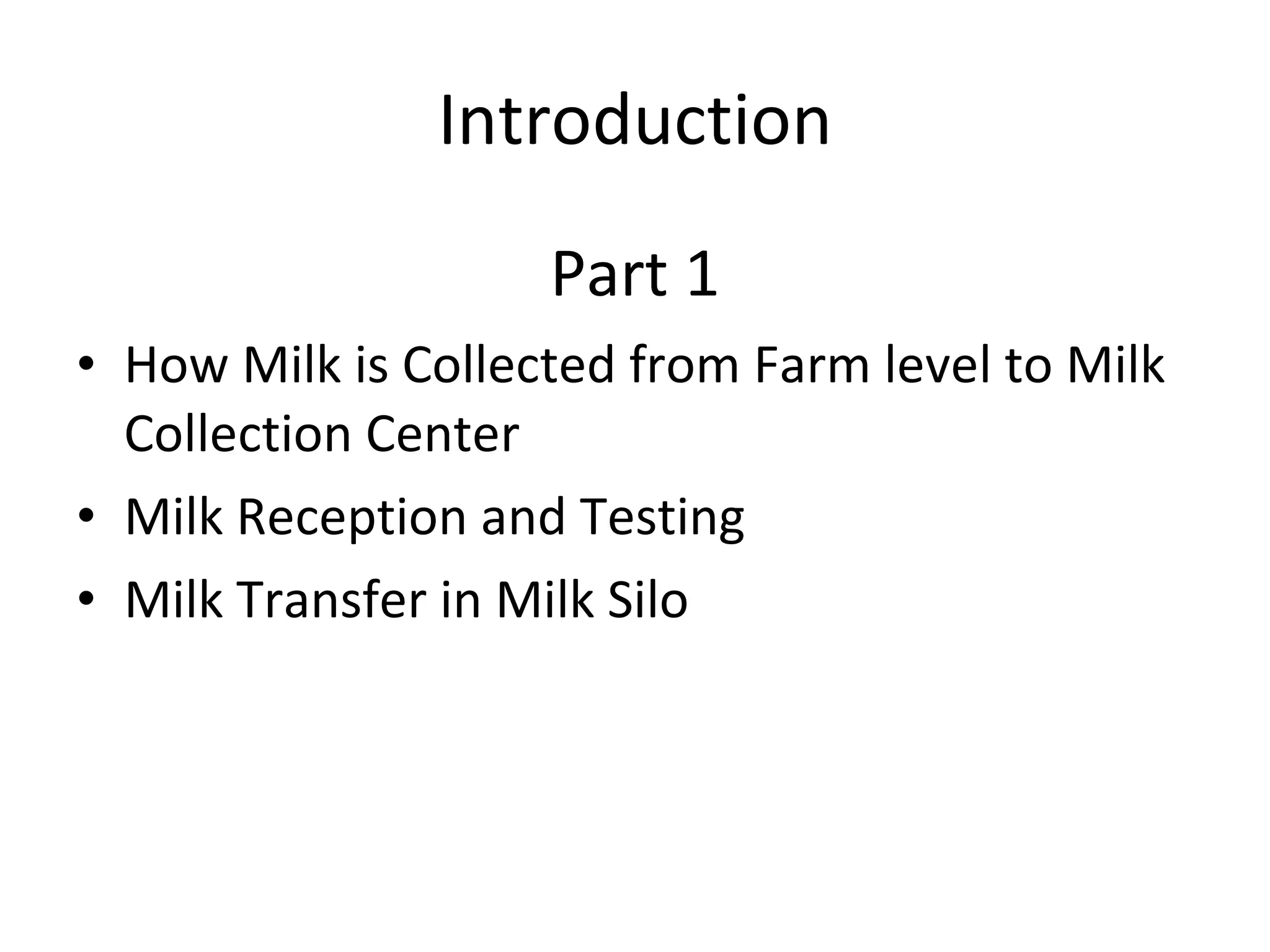 Introduction

Part 1

• How Milk is Collected from Farm level to Milk Collection Center
• Milk Reception and Testing
• Milk Transfer in Milk Silo